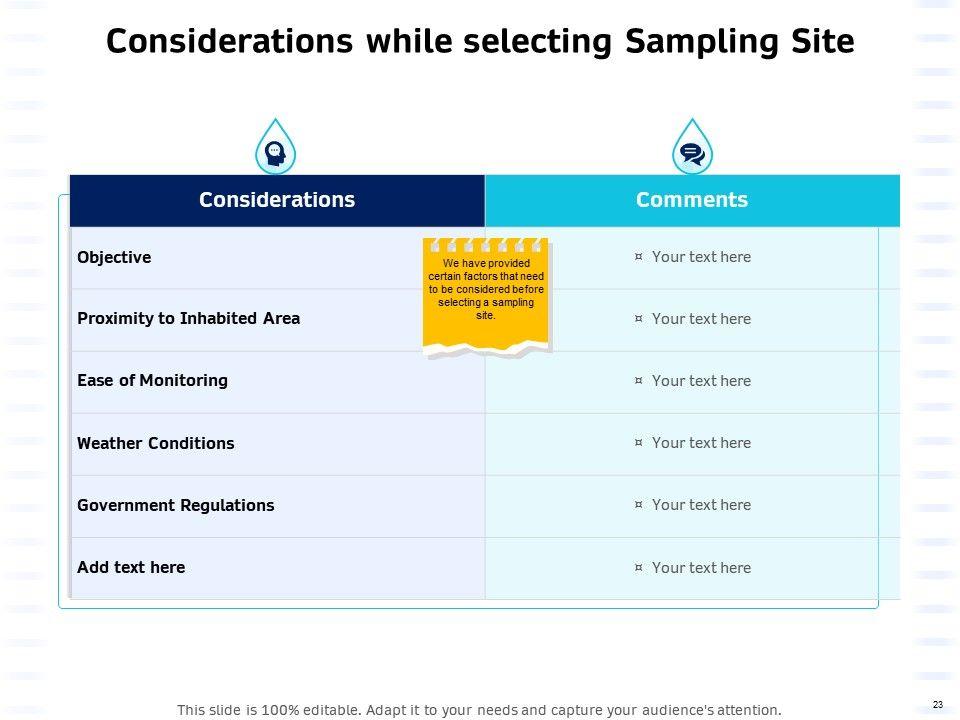 Considerations while selecting Sampling Site

| Considerations | Comments |
|---|---|
| Objective | ¤ Your text here |
| Proximity to Inhabited Area | ¤ Your text here |
| Ease of Monitoring | ¤ Your text here |
| Weather Conditions | ¤ Your text here |
| Government Regulations | ¤ Your text here |
| Add text here | ¤ Your text here |

We have provided certain factors that need to be considered before selecting a sampling site.

This slide is 100% editable. Adapt it to your needs and capture your audience's attention.

23